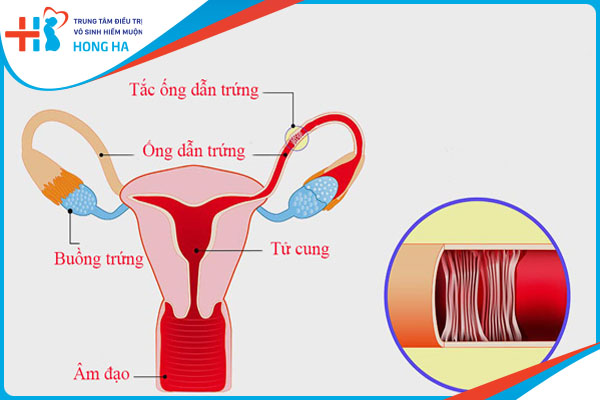 TRUNG TÂM ĐIỀU TRỊ VÔ SINH HIẾM MUỘN
HONG HA

Tắc ống dẫn trứng

Ống dẫn trứng

Buồng trứng

Tử cung

Âm đạo